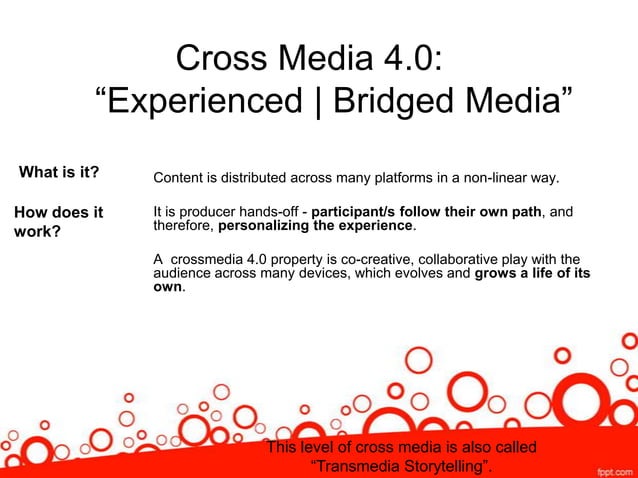 Cross Media 4.0:
“Experienced | Bridged Media”

What is it?

Content is distributed across many platforms in a non-linear way.

How does it work?

It is producer hands-off - participant/s follow their own path, and therefore, personalizing the experience.

A crossmedia 4.0 property is co-creative, collaborative play with the audience across many devices, which evolves and grows a life of its own.

This level of cross media is also called “Transmedia Storytelling”.

fppt.com